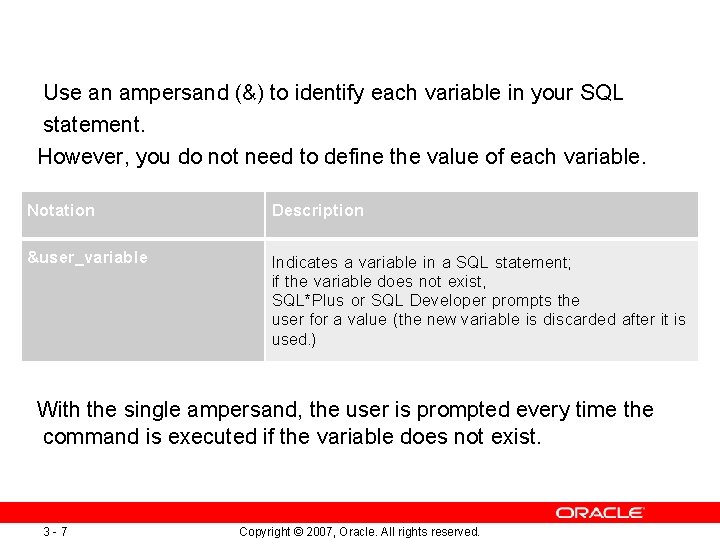 Use an ampersand (&) to identify each variable in your SQL statement.

However, you do not need to define the value of each variable.

| Notation | Description |
|---|---|
| &user_variable | Indicates a variable in a SQL statement; if the variable does not exist, SQL*Plus or SQL Developer prompts the user for a value (the new variable is discarded after it is used.) |

With the single ampersand, the user is prompted every time the command is executed if the variable does not exist.

ORACLE

3 - 7

Copyright © 2007, Oracle. All rights reserved.